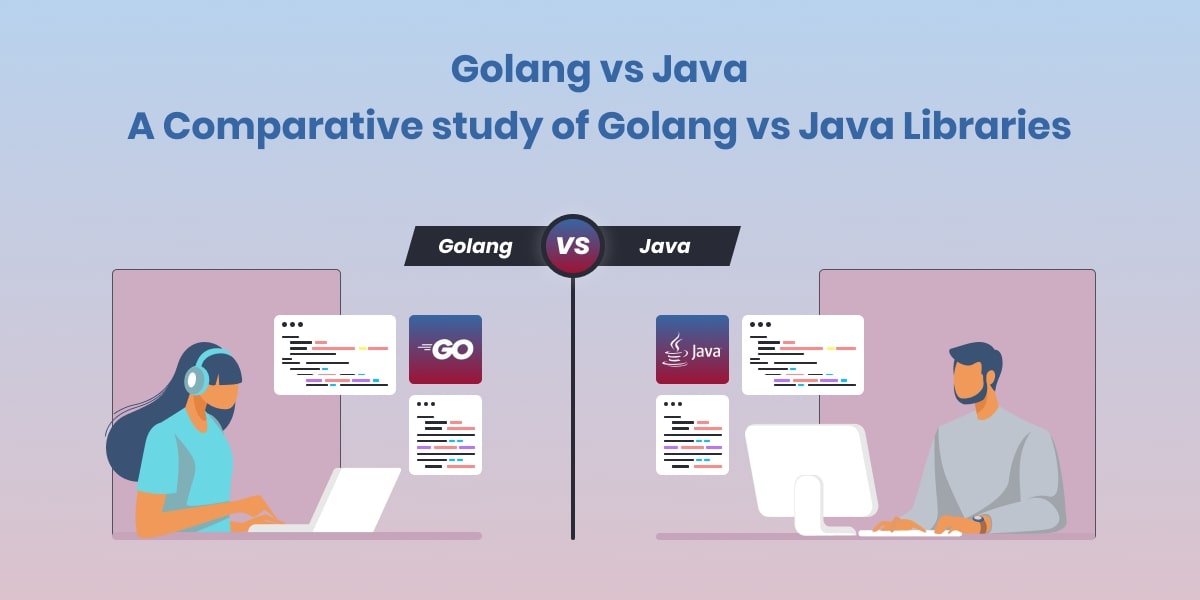 Golang vs Java
A Comparative study of Golang vs Java Libraries

Golang VS Java

GO

Java